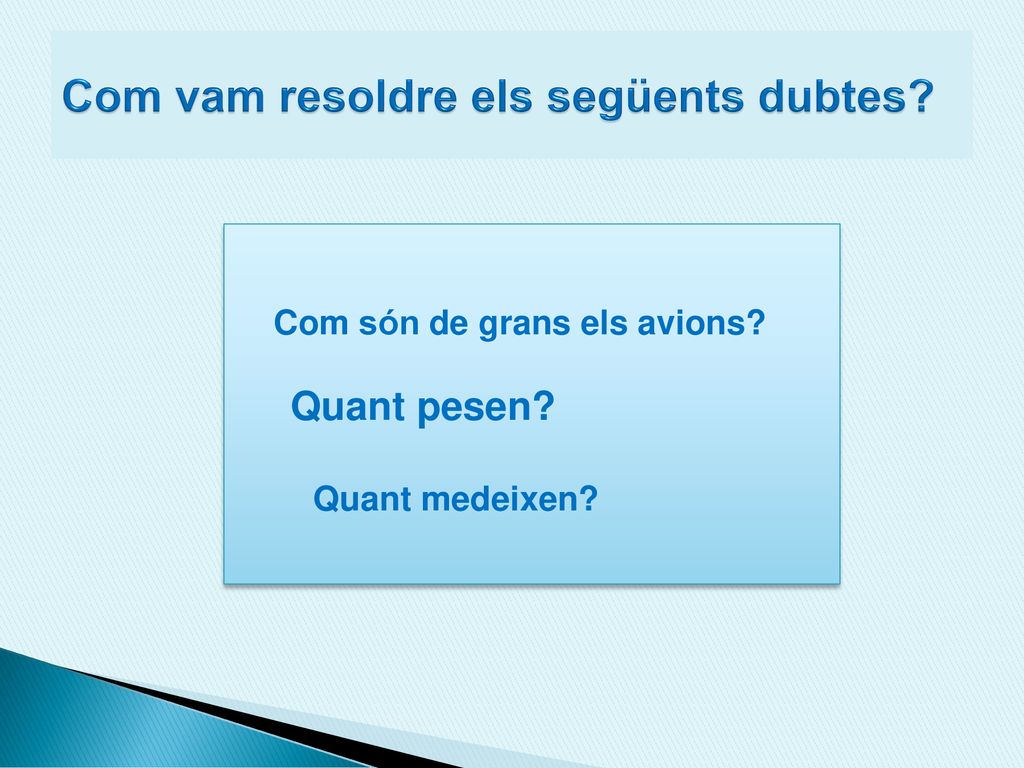 Com vam resoldre els següents dubtes?

Com són de grans els avions?

Quant pesen?

Quant medeixen?